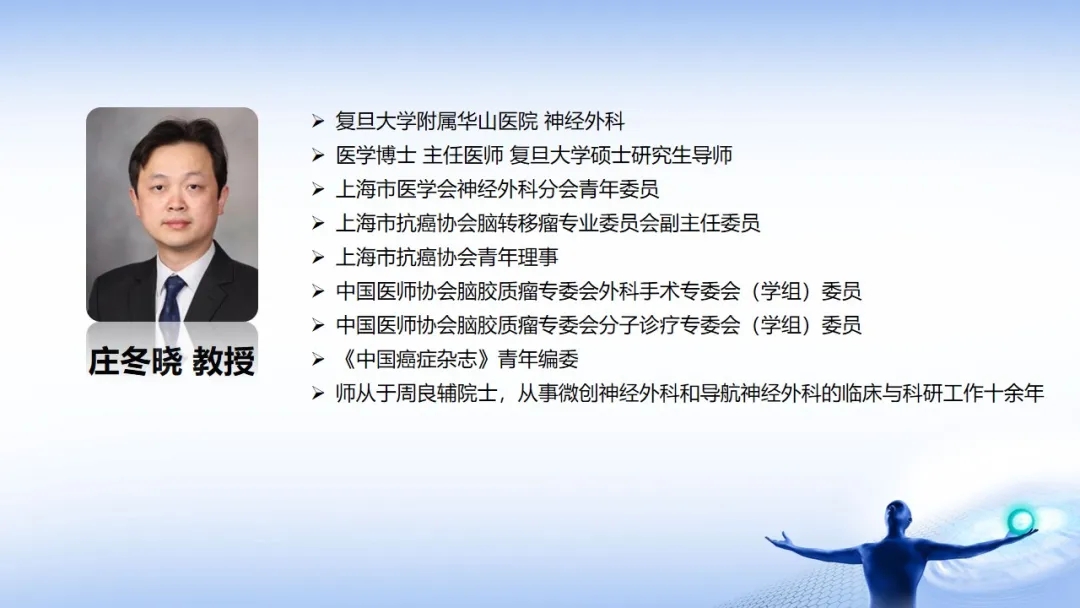 庄冬晓 教授

➢ 复旦大学附属华山医院 神经外科
➢ 医学博士 主任医师 复旦大学硕士研究生导师
➢ 上海市医学会神经外科分会青年委员
➢ 上海市抗癌协会脑转移瘤专业委员会副主任委员
➢ 上海市抗癌协会青年理事
➢ 中国医师协会脑胶质瘤专委会外科手术专委会（学组）委员
➢ 中国医师协会脑胶质瘤专委会分子诊疗专委会（学组）委员
➢ 《中国癌症杂志》青年编委
➢ 师从于周良辅院士，从事微创神经外科和导航神经外科的临床与科研工作十余年